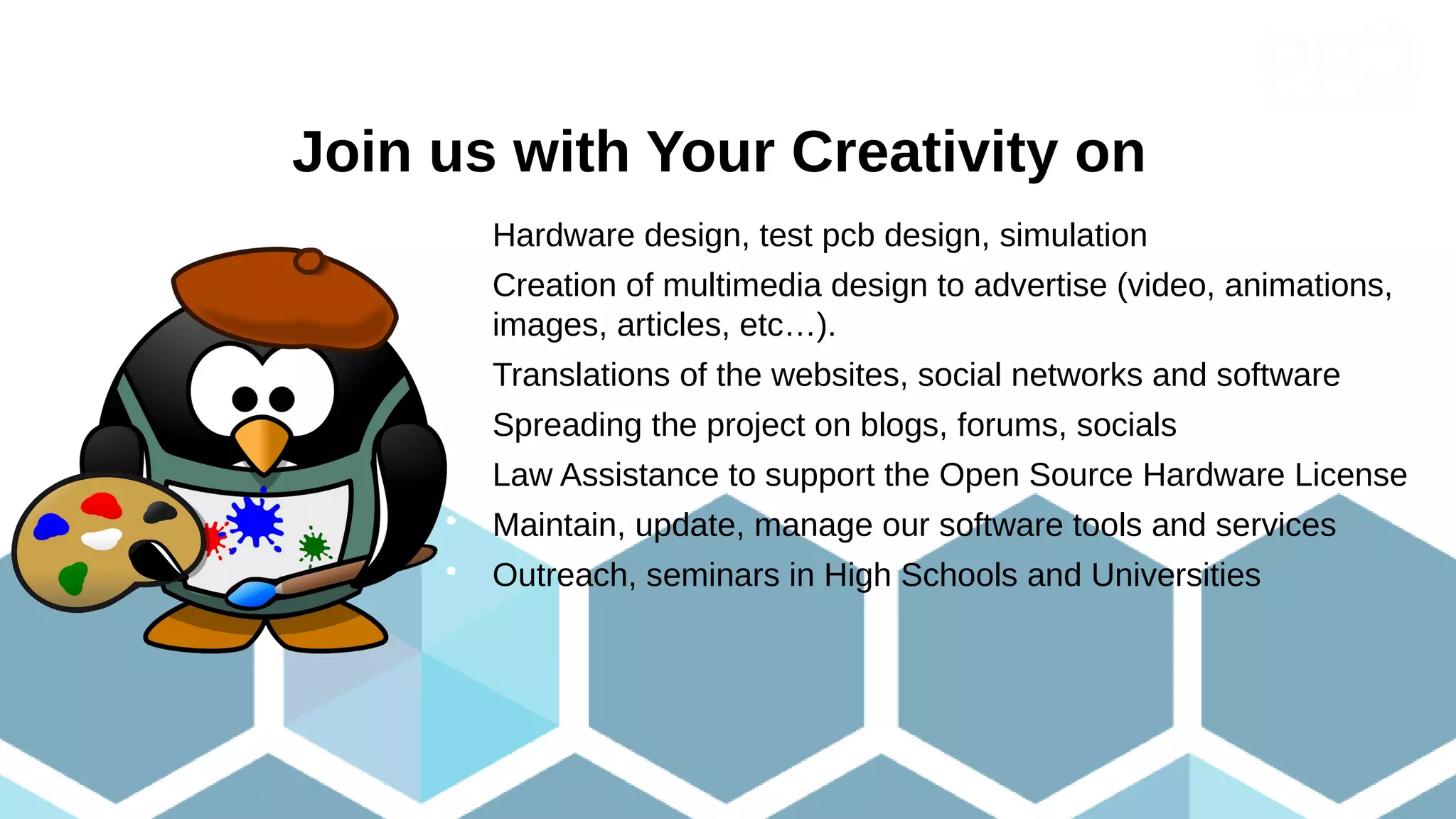 Join us with Your Creativity on

Hardware design, test pcb design, simulation

Creation of multimedia design to advertise (video, animations, images, articles, etc…).

Translations of the websites, social networks and software

Spreading the project on blogs, forums, socials

Law Assistance to support the Open Source Hardware License

Maintain, update, manage our software tools and services

Outreach, seminars in High Schools and Universities